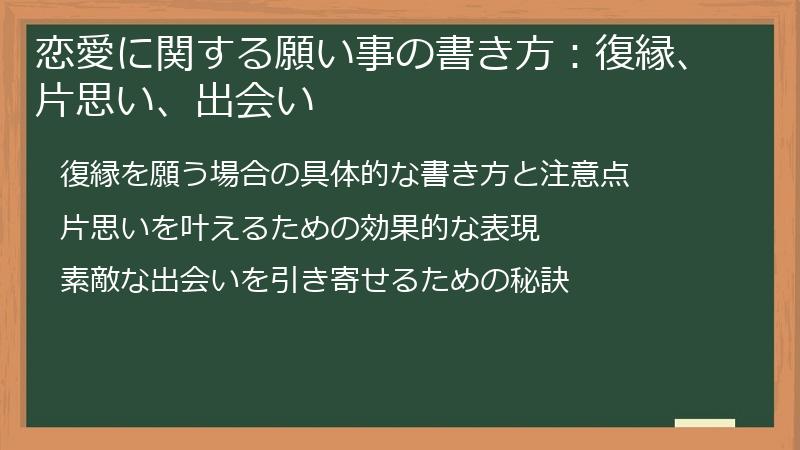 恋愛に関する願い事の書き方：復縁、片思い、出会い

復縁を願う場合の具体的な書き方と注意点

片思いを叶えるための効果的な表現

素敵な出会いを引き寄せるための秘訣